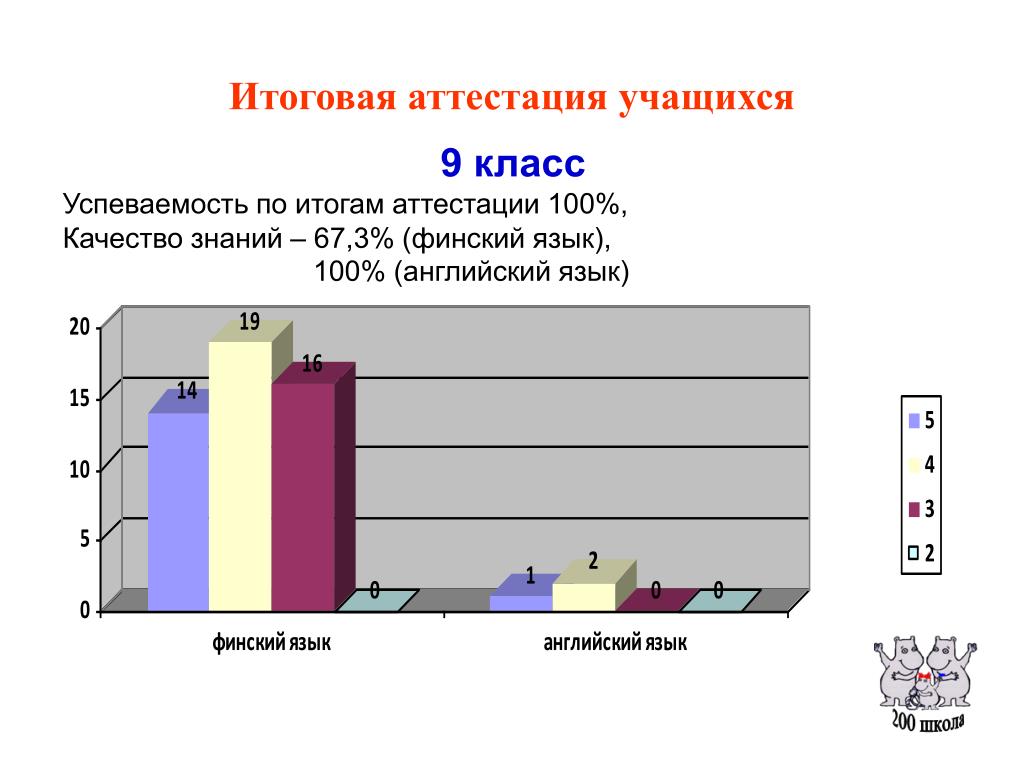 Итоговая аттестация учащихся

9 класс

Успеваемость по итогам аттестации 100%,
Качество знаний – 67,3% (финский язык),
100% (английский язык)

20
15
10
5
0

14
19
16
0
1
2
0
0

финский язык
английский язык

5
4
3
2

200 школа